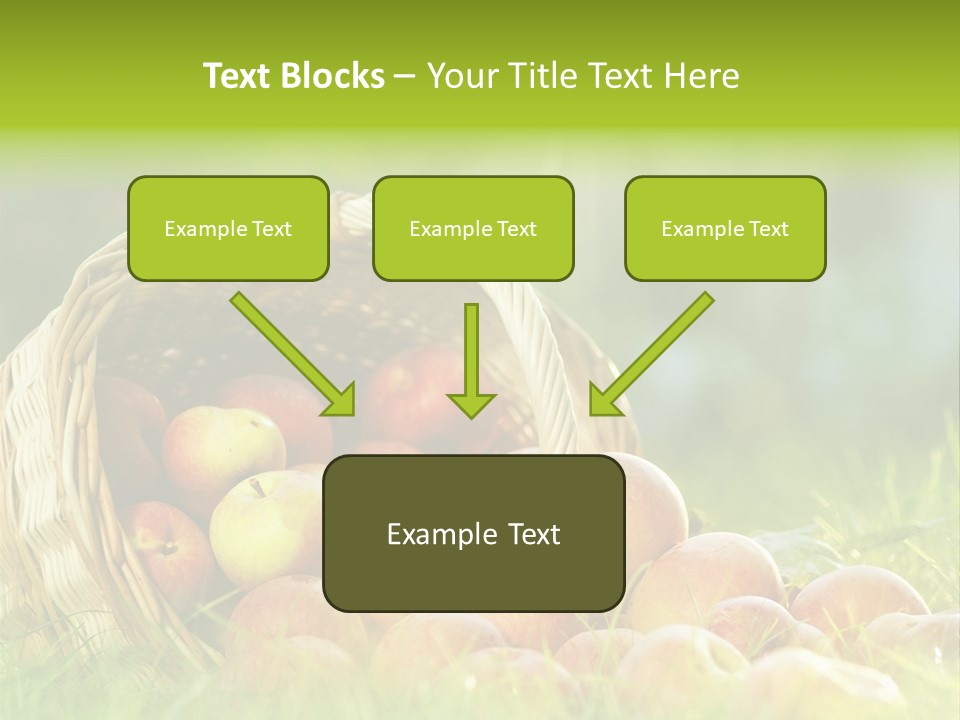 Text Blocks – Your Title Text Here

Example Text

Example Text

Example Text

Example Text